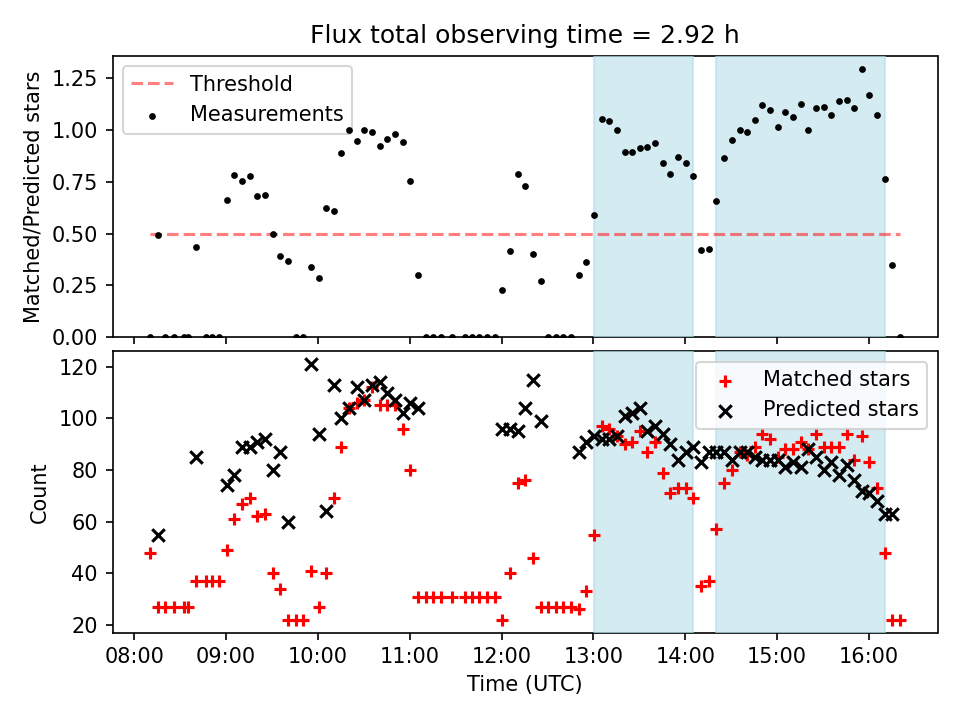 Flux total observing time = 2.92 h

Threshold
Measurements

Matched/Predicted stars

1.25
1.00
0.75
0.50
0.25
0.00

Matched stars
Predicted stars

Count

120
100
80
60
40
20

08:00
09:00
10:00
11:00
12:00
13:00
14:00
15:00
16:00

Time (UTC)